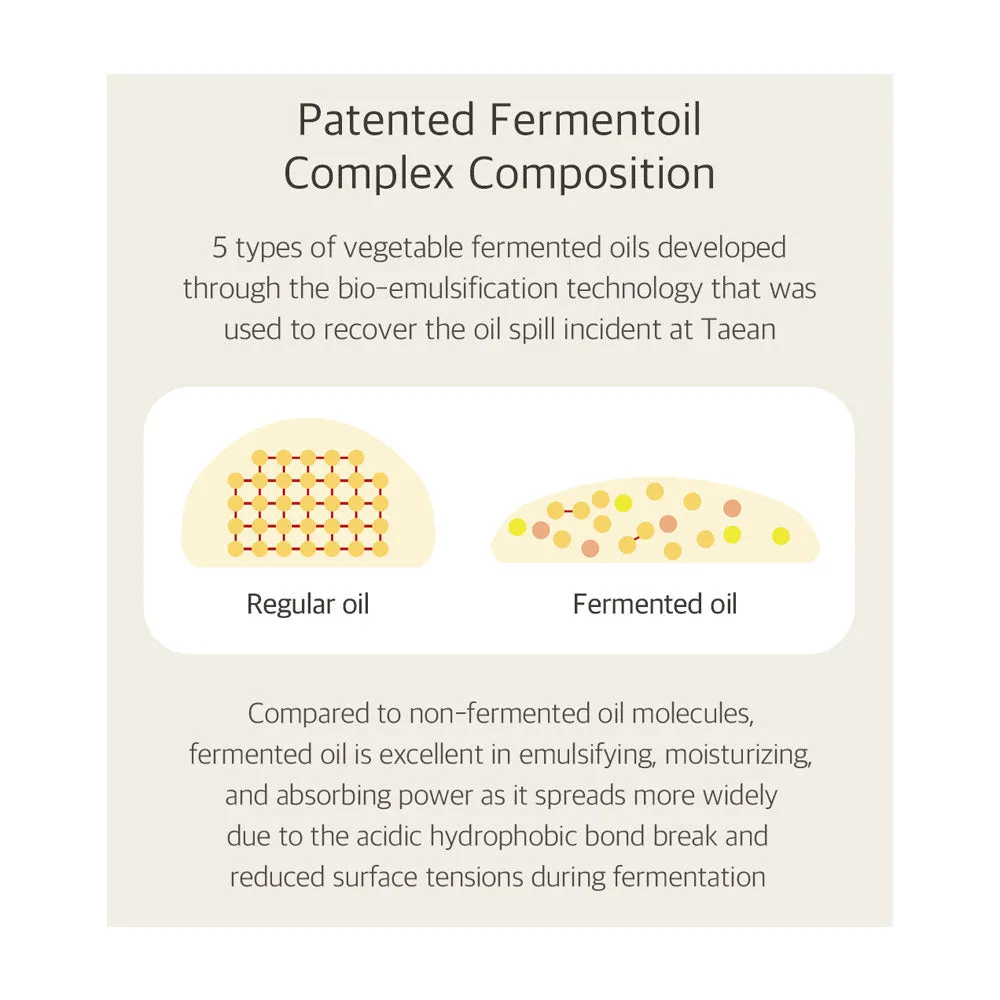 Patented Fermentoil Complex Composition

5 types of vegetable fermented oils developed through the bio-emulsification technology that was used to recover the oil spill incident at Taean

Regular oil

Fermented oil

Compared to non-fermented oil molecules, fermented oil is excellent in emulsifying, moisturizing, and absorbing power as it spreads more widely due to the acidic hydrophobic bond break and reduced surface tensions during fermentation